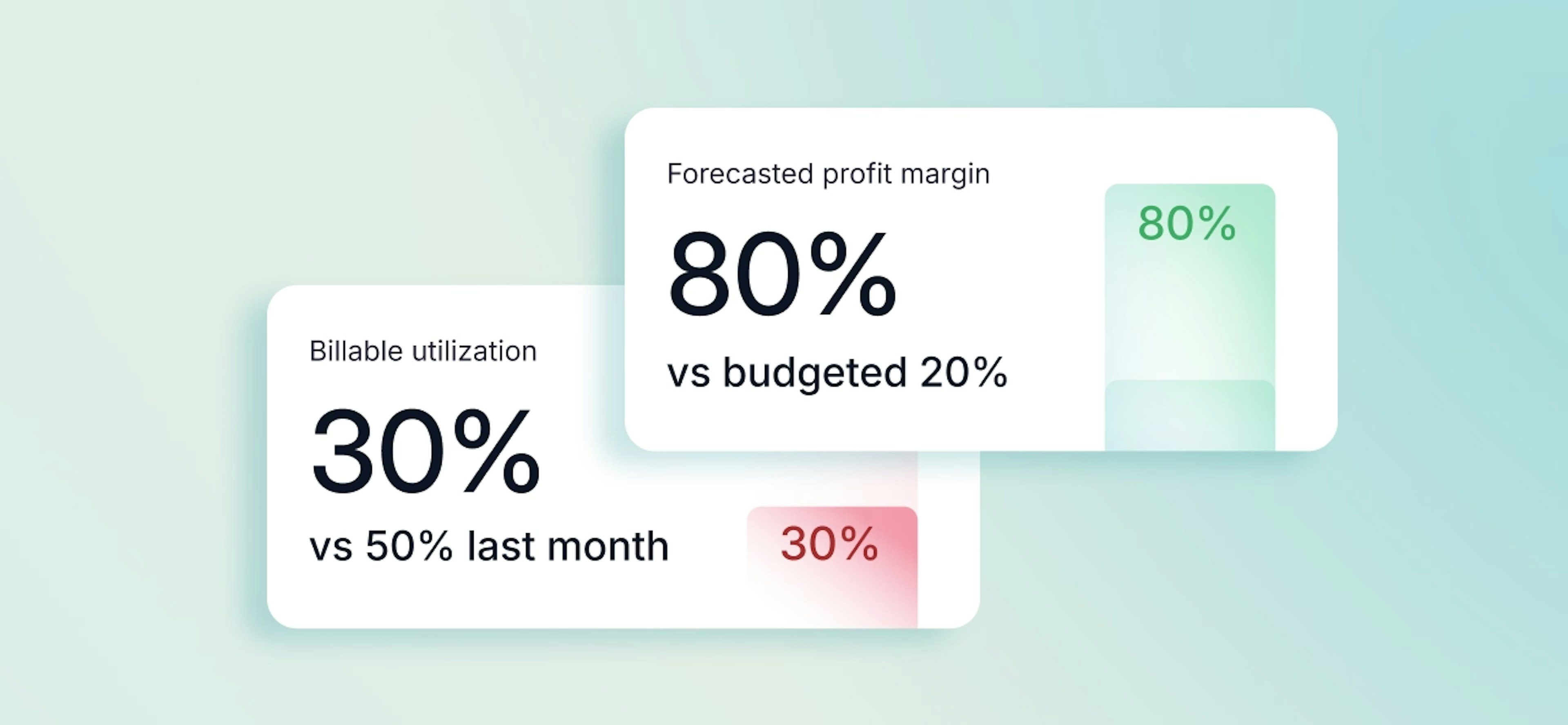 Forecasted profit margin

80%

vs budgeted 20%

80%

Billable utilization

30%

vs 50% last month

30%